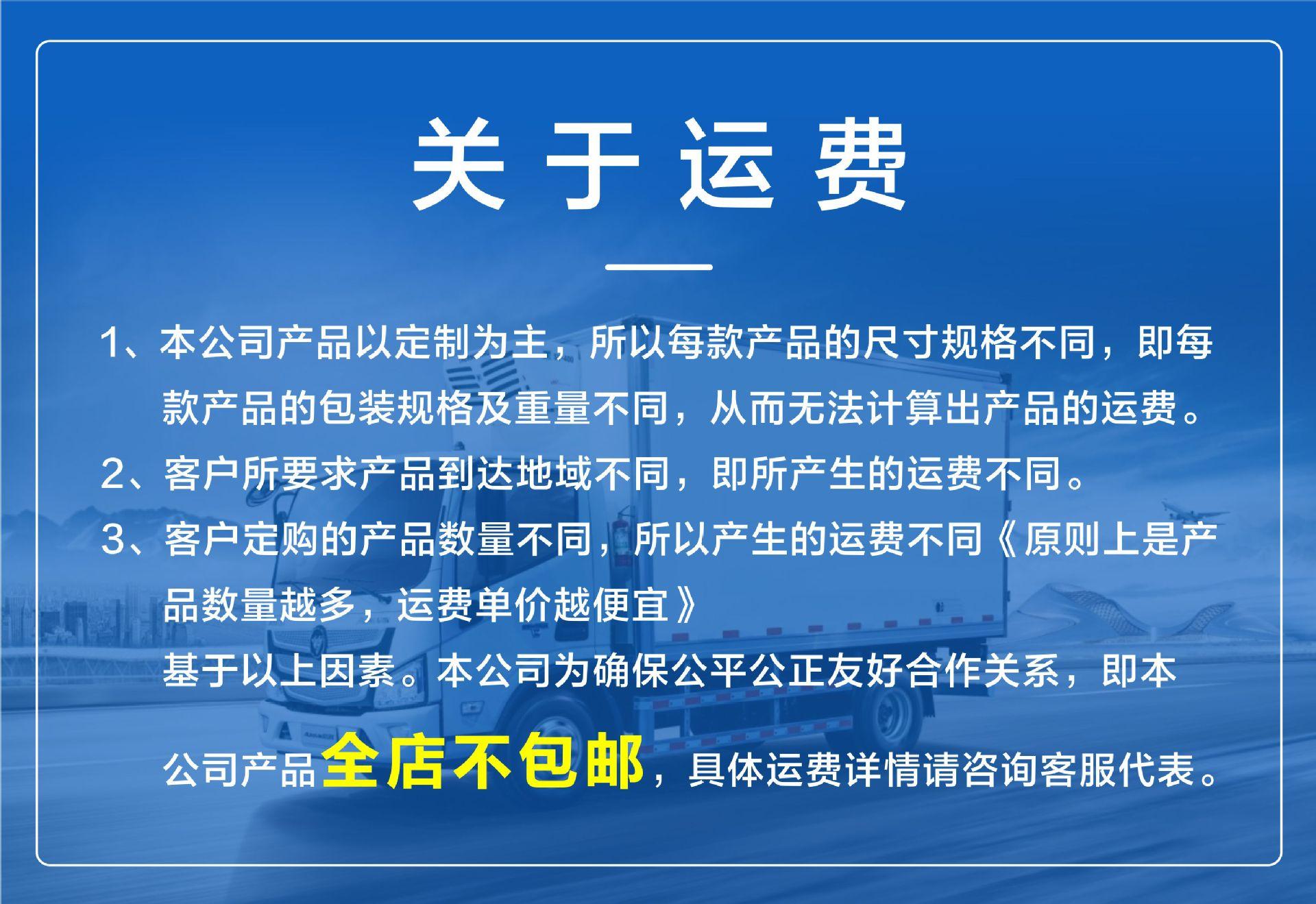 关于运费

1、本公司产品以定制为主，所以每款产品的尺寸规格不同，即每款产品的包装规格及重量不同，从而无法计算出产品的运费。

2、客户所要求产品到达地域不同，即所产生的运费不同。

3、客户定购的产品数量不同，所以产生的运费不同《原则上是产品数量越多，运费单价越便宜》

基于以上因素。本公司为确保公平公正友好合作关系，即本公司产品全店不包邮，具体运费详情请咨询客服代表。